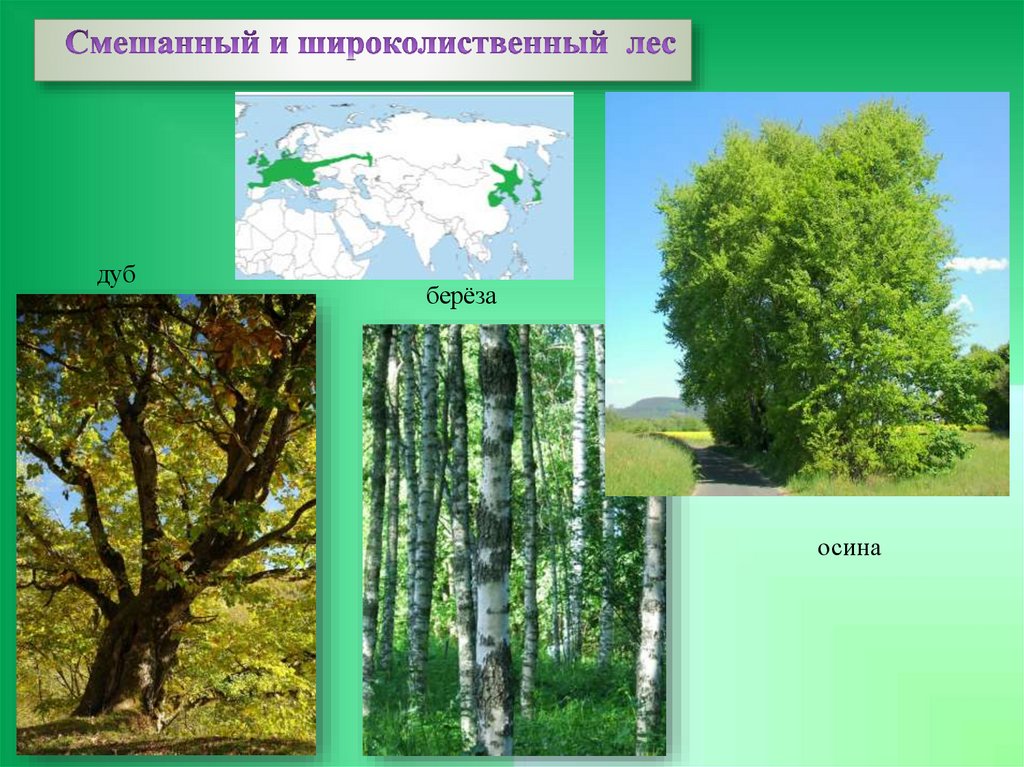 Смешанный и широколиственный лес

дуб

берёза

осина